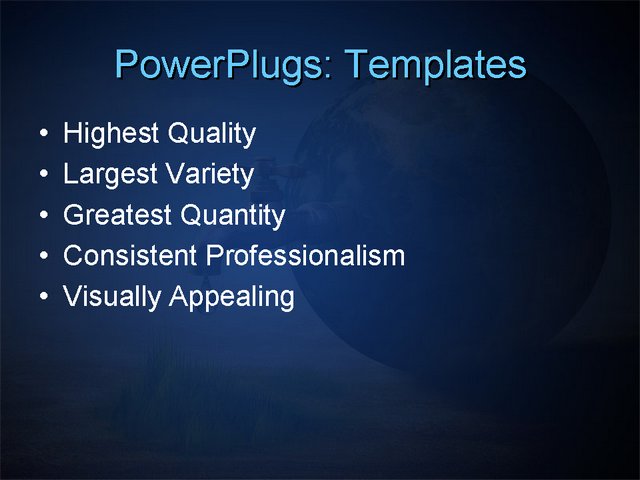 PowerPlugs: Templates

• Highest Quality
• Largest Variety
• Greatest Quantity
• Consistent Professionalism
• Visually Appealing